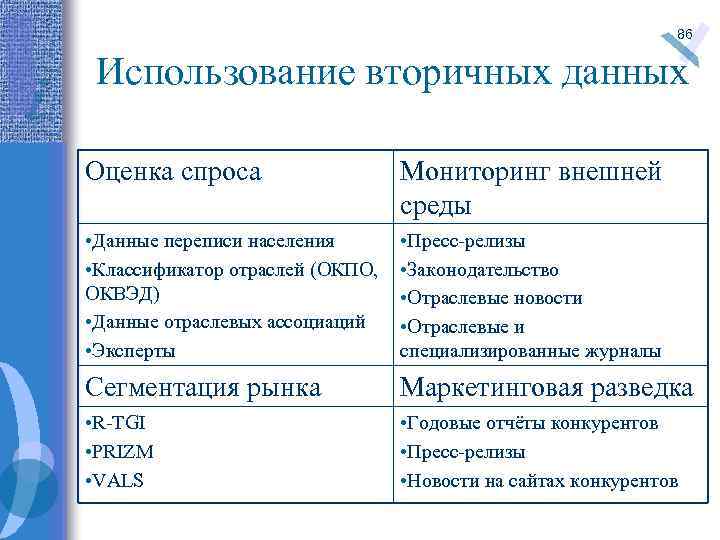 86

Использование вторичных данных

| Оценка спроса | Мониторинг внешней среды |
|---|---|
| •Данные переписи населения •Классификатор отраслей (ОКПО, ОКВЭД) •Данные отраслевых ассоциаций •Эксперты | •Пресс-релизы •Законодательство •Отраслевые новости •Отраслевые и специализированные журналы |
| Сегментация рынка | Маркетинговая разведка |
| •R-TGI •PRIZM •VALS | •Годовые отчёты конкурентов •Пресс-релизы •Новости на сайтах конкурентов |